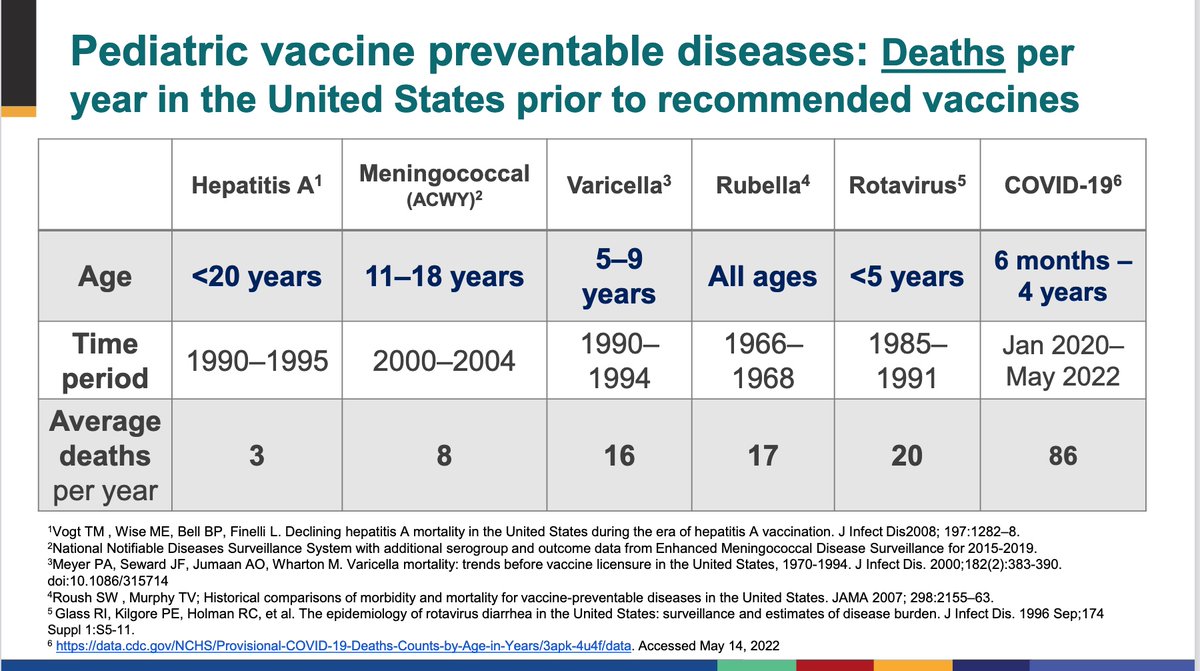 Pediatric vaccine preventable diseases: Deaths per year in the United States prior to recommended vaccines

| | Hepatitis A$^1$ | Meningococcal (ACWY)$^2$ | Varicella$^3$ | Rubella$^4$ | Rotavirus$^5$ | COVID-19$^6$ |
|---|---|---|---|---|---|---|
| Age | <20 years | 11–18 years | 5–9 years | All ages | <5 years | 6 months – 4 years |
| Time period | 1990–1995 | 2000–2004 | 1990–1994 | 1966–1968 | 1985–1991 | Jan 2020–May 2022 |
| Average deaths per year | 3 | 8 | 16 | 17 | 20 | 86 |

$^1$Vogt TM , Wise ME, Bell BP, Finelli L. Declining hepatitis A mortality in the United States during the era of hepatitis A vaccination. J Infect Dis2008; 197:1282–8.
$^2$National Notifiable Diseases Surveillance System with additional serogroup and outcome data from Enhanced Meningococcal Disease Surveillance for 2015-2019.
$^3$Meyer PA, Seward JF, Jumaan AO, Wharton M. Varicella mortality: trends before vaccine licensure in the United States, 1970-1994. J Infect Dis. 2000;182(2):383-390. doi:10.1086/315714
$^4$Roush SW , Murphy TV; Historical comparisons of morbidity and mortality for vaccine-preventable diseases in the United States. JAMA 2007; 298:2155–63.
$^5$ Glass RI, Kilgore PE, Holman RC, et al. The epidemiology of rotavirus diarrhea in the United States: surveillance and estimates of disease burden. J Infect Dis. 1996 Sep;174 Suppl 1:S5-11.
$^6$ https://data.cdc.gov/NCHS/Provisional-COVID-19-Deaths-Counts-by-Age-in-Years/3apk-4u4f/data. Accessed May 14, 2022